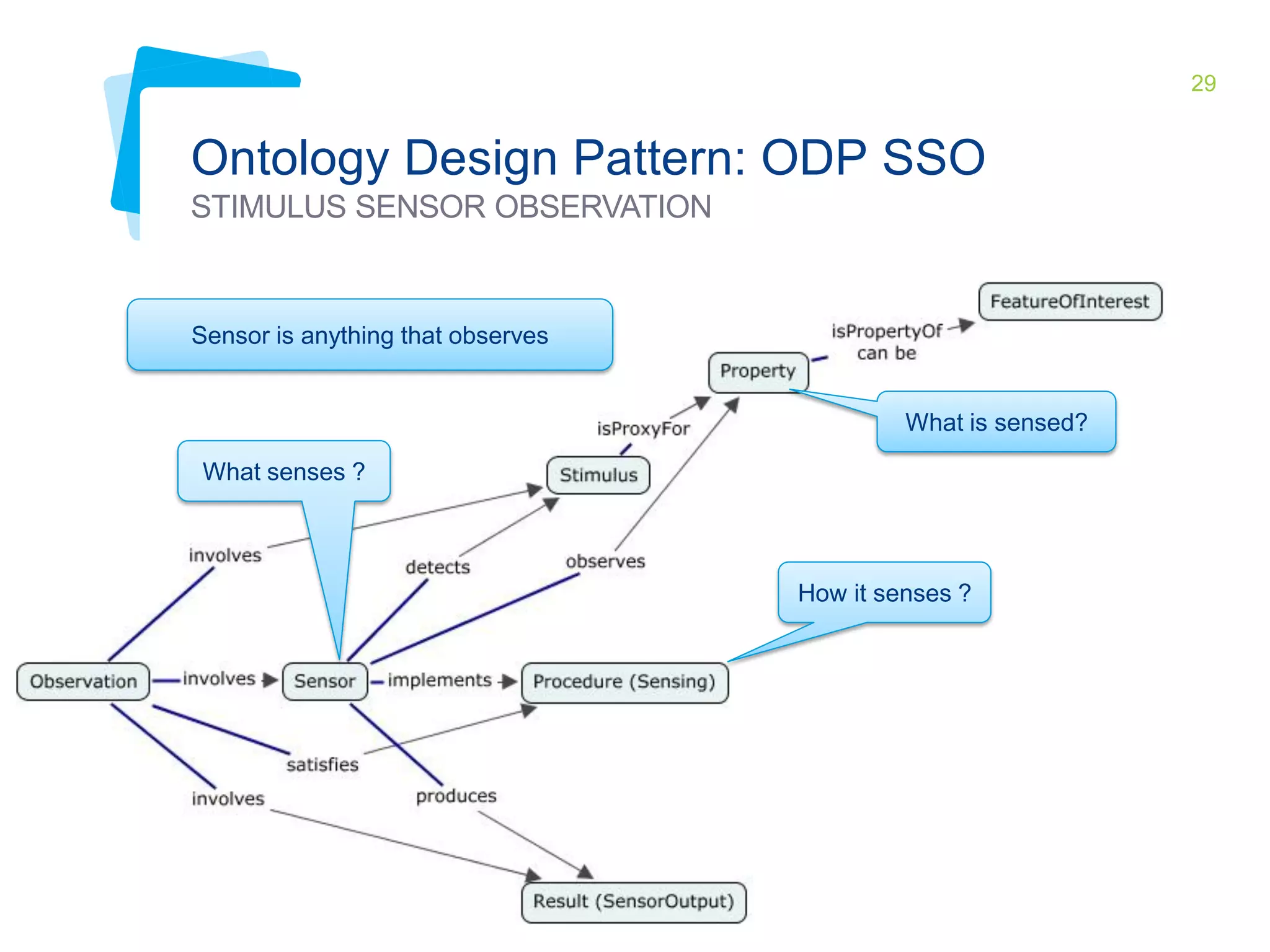 29

Ontology Design Pattern: ODP SSO

STIMULUS SENSOR OBSERVATION

Sensor is anything that observes

FeatureOfInterest

isPropertyOf can be

Property

What is sensed?

isProxyFor

What senses ?

Stimulus

involves

detects

observes

How it senses ?

Observation

involves

Sensor

implements

Procedure (Sensing)

satisfies

involves

produces

Result (SensorOutput)